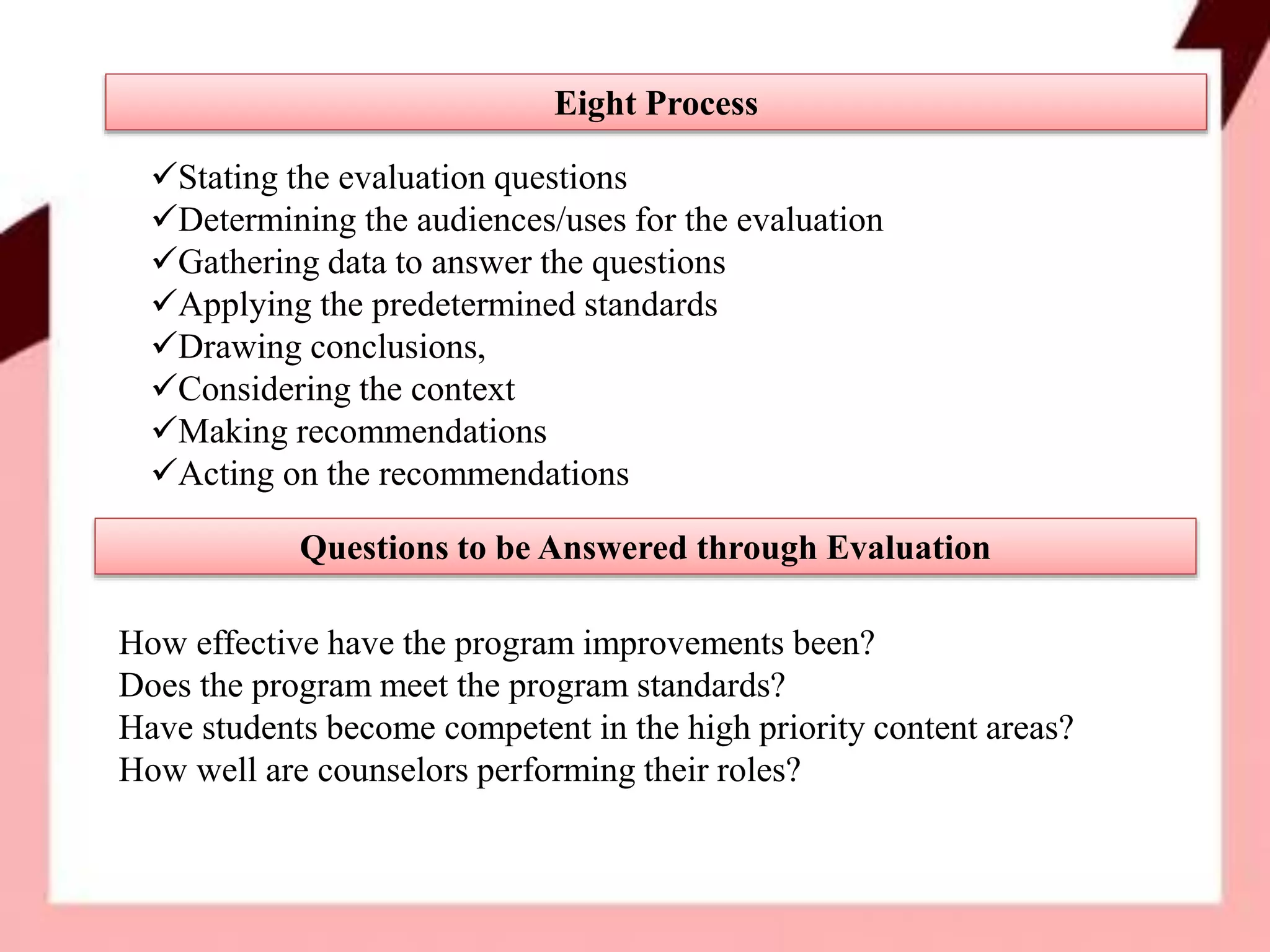 Eight Process

✓Stating the evaluation questions
✓Determining the audiences/uses for the evaluation
✓Gathering data to answer the questions
✓Applying the predetermined standards
✓Drawing conclusions,
✓Considering the context
✓Making recommendations
✓Acting on the recommendations

Questions to be Answered through Evaluation

How effective have the program improvements been?
Does the program meet the program standards?
Have students become competent in the high priority content areas?
How well are counselors performing their roles?